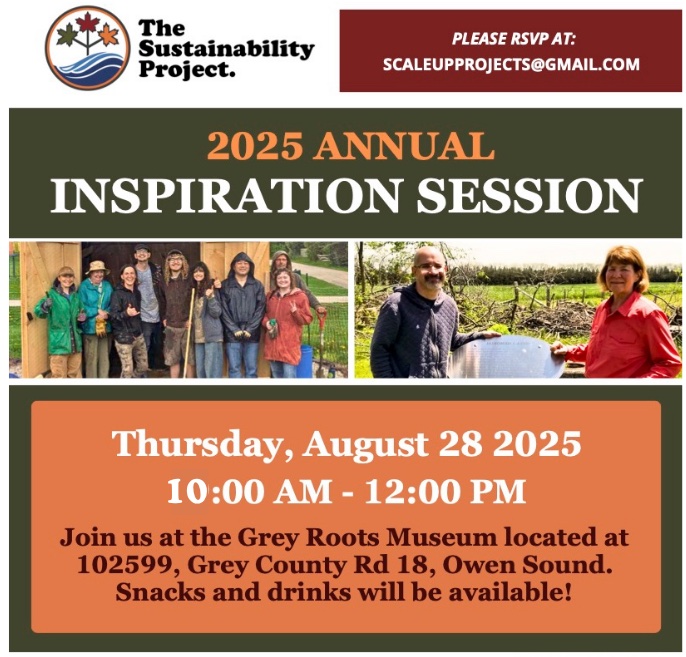 The Sustainability Project.

PLEASE RSVP AT:
SCALEUPPROJECTS@GMAIL.COM

2025 ANNUAL
INSPIRATION SESSION

Thursday, August 28 2025
10:00 AM - 12:00 PM

Join us at the Grey Roots Museum located at 102599, Grey County Rd 18, Owen Sound. Snacks and drinks will be available!